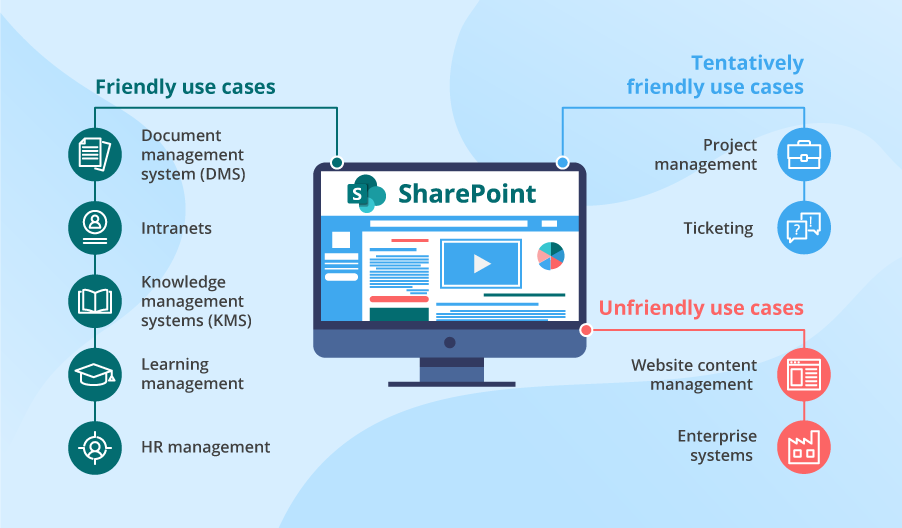 Friendly use cases

Document management system (DMS)

Intranets

Knowledge management systems (KMS)

Learning management

HR management

S SharePoint

Tentatively friendly use cases

Project management

Ticketing

Unfriendly use cases

Website content management

Enterprise systems